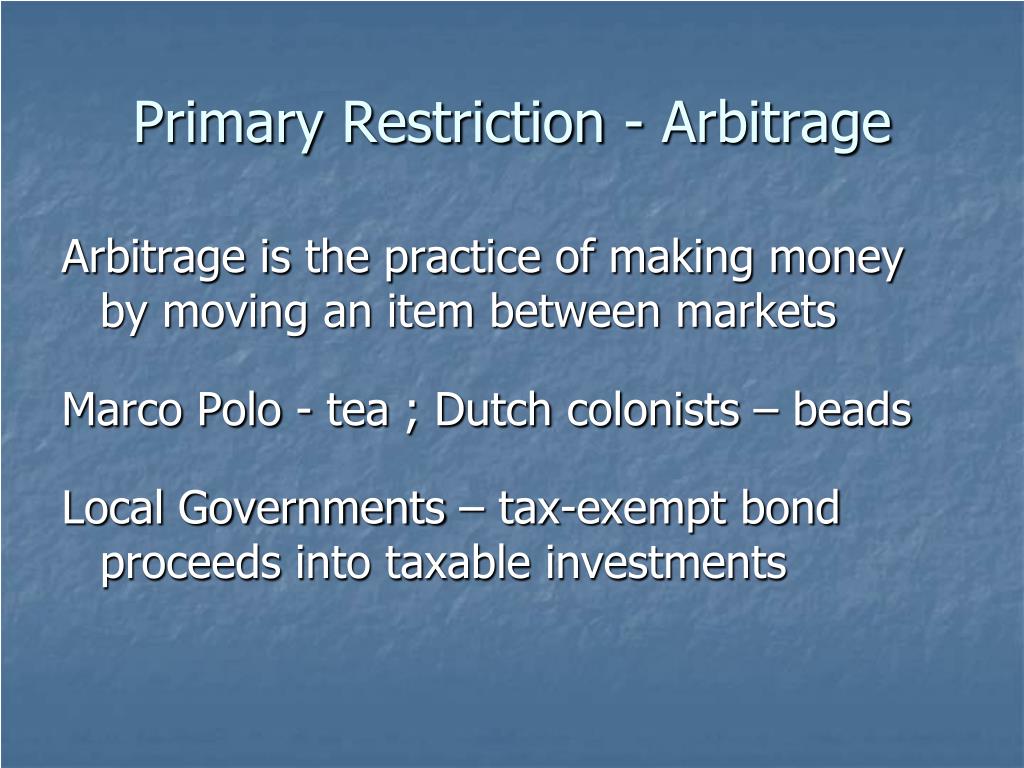 Primary Restriction - Arbitrage

Arbitrage is the practice of making money by moving an item between markets

Marco Polo - tea ; Dutch colonists – beads

Local Governments – tax-exempt bond proceeds into taxable investments